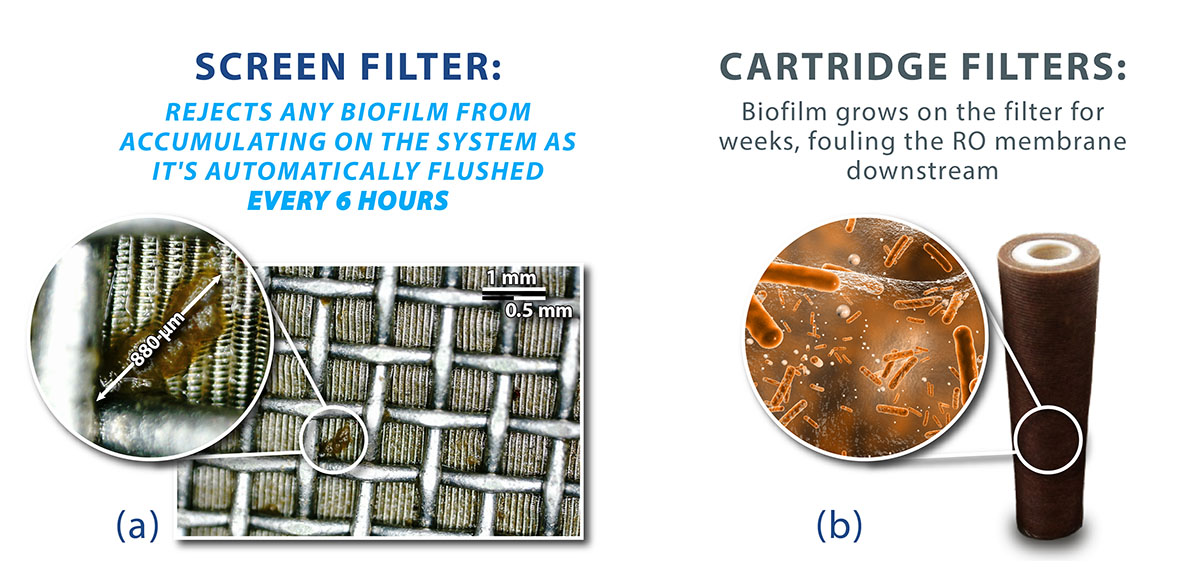 SCREEN FILTER:

REJECTS ANY BIOFILM FROM ACCUMULATING ON THE SYSTEM AS IT'S AUTOMATICALLY FLUSHED EVERY 6 HOURS

880 µm

1 mm

0.5 mm

(a)

CARTRIDGE FILTERS:

Biofilm grows on the filter for weeks, fouling the RO membrane downstream

(b)